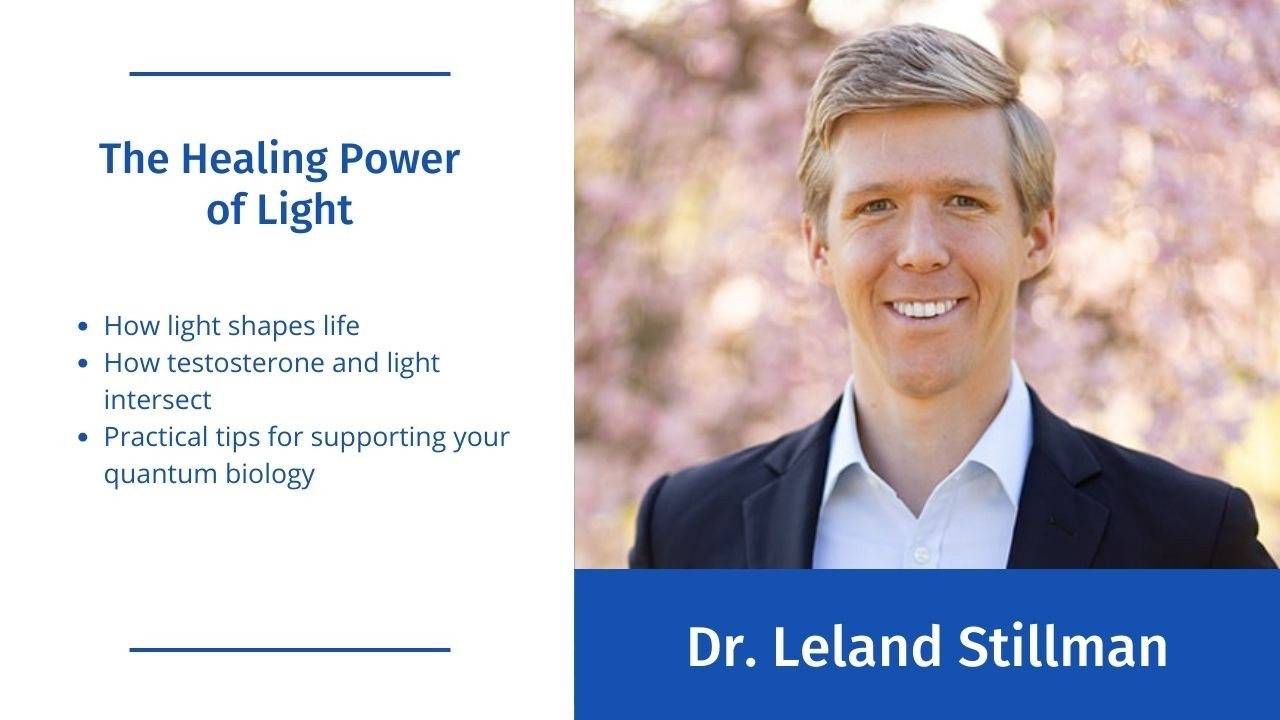 The Healing Power of Light

- How light shapes life
- How testosterone and light intersect
- Practical tips for supporting your quantum biology

Dr. Leland Stillman